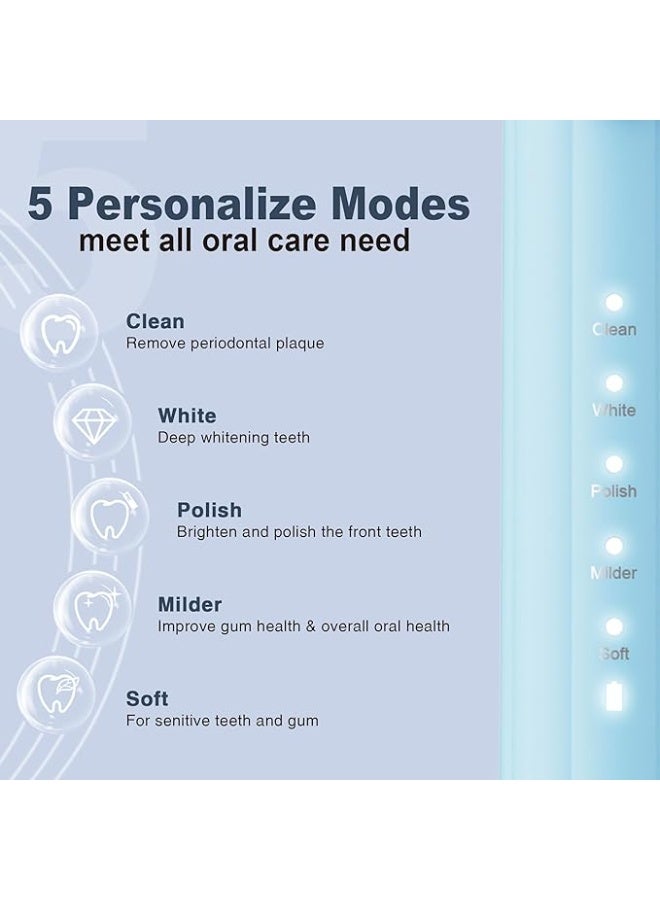 5 Personalize Modes
meet all oral care need

Clean
Remove periodontal plaque

White
Deep whitening teeth

Polish
Brighten and polish the front teeth

Milder
Improve gum health & overall oral health

Soft
For senitive teeth and gum

Clean

White

Polish

Milder

Soft